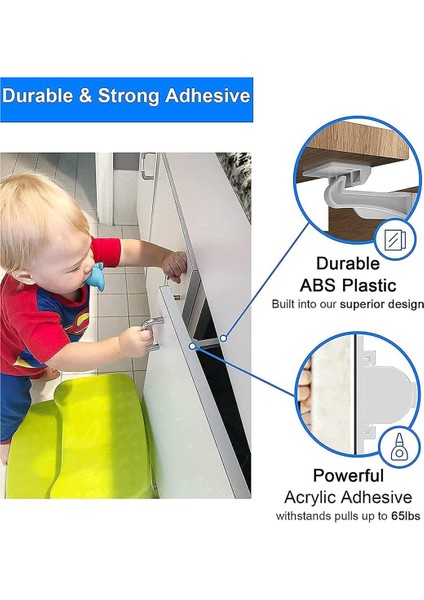 Durable & Strong Adhesive

Durable
ABS Plastic
Built into our superior design

Powerful
Acrylic Adhesive
withstands pulls up to 65lbs